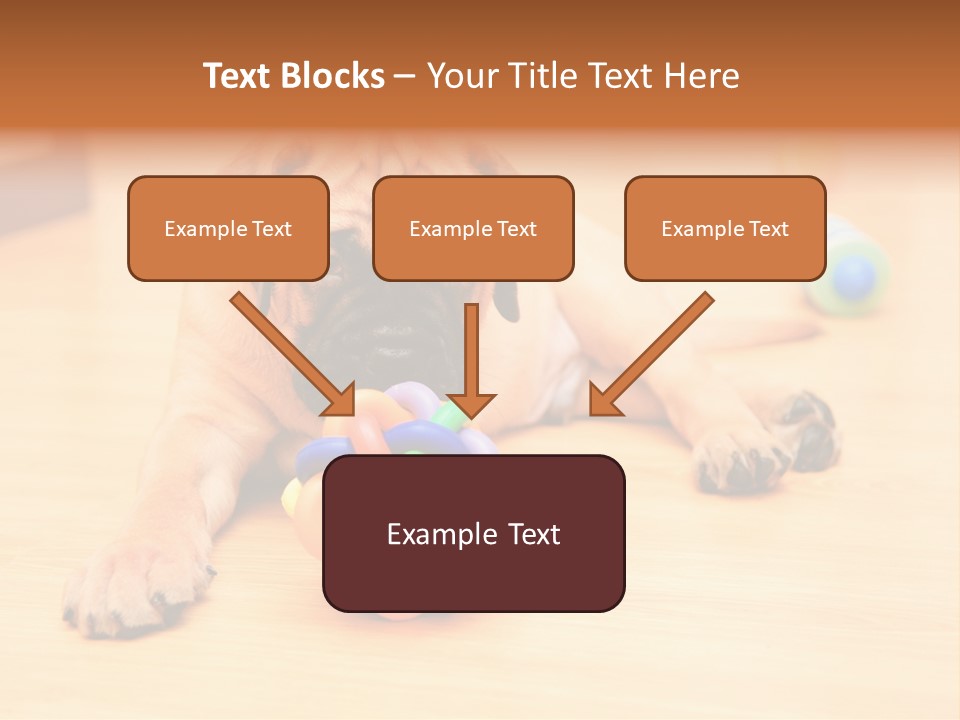 Text Blocks – Your Title Text Here

Example Text

Example Text

Example Text

Example Text